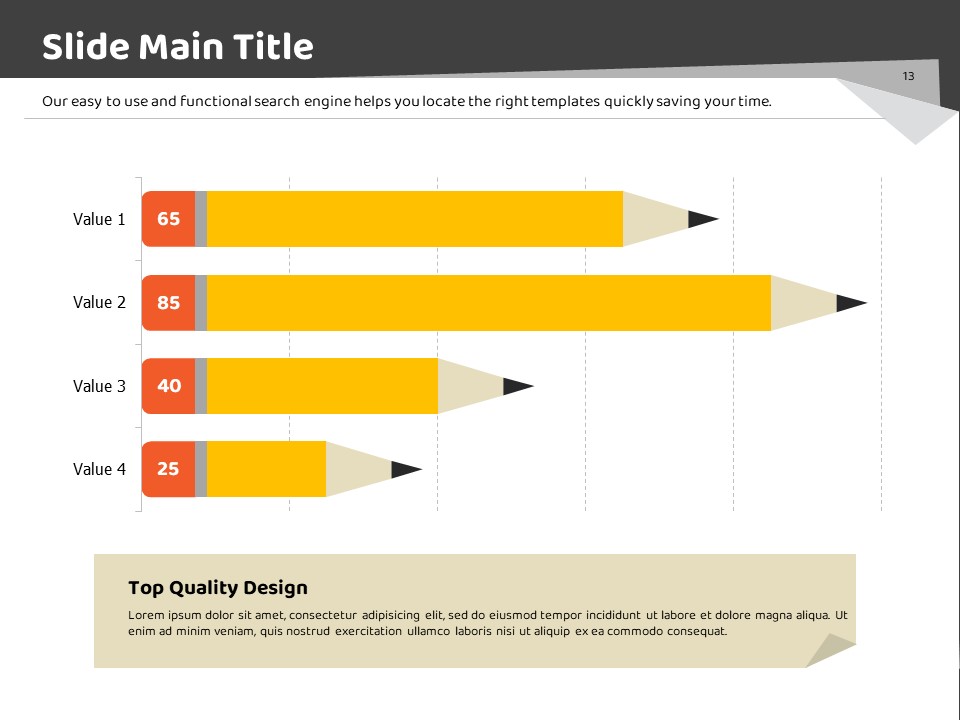 Slide Main Title

13

Our easy to use and functional search engine helps you locate the right templates quickly saving your time.

Value 1 65
Value 2 85
Value 3 40
Value 4 25

Top Quality Design

Lorem ipsum dolor sit amet, consectetur adipisicing elit, sed do eiusmod tempor incididunt ut labore et dolore magna aliqua. Ut enim ad minim veniam, quis nostrud exercitation ullamco laboris nisi ut aliquip ex ea commodo consequat.